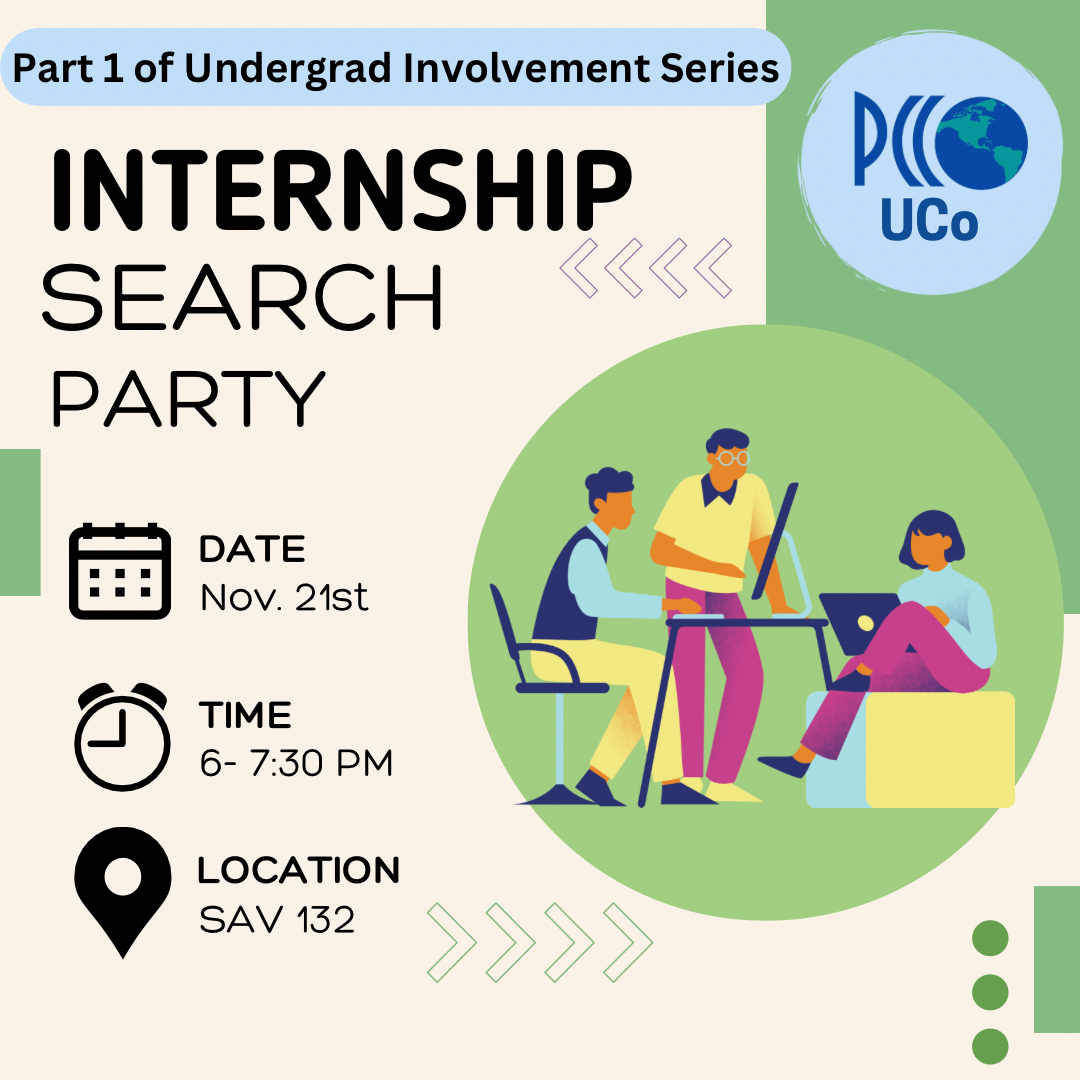 Part 1 of Undergrad Involvement Series

PCC UCo

INTERNSHIP SEARCH PARTY

DATE
Nov. 21st

TIME
6- 7:30 PM

LOCATION
SAV 132